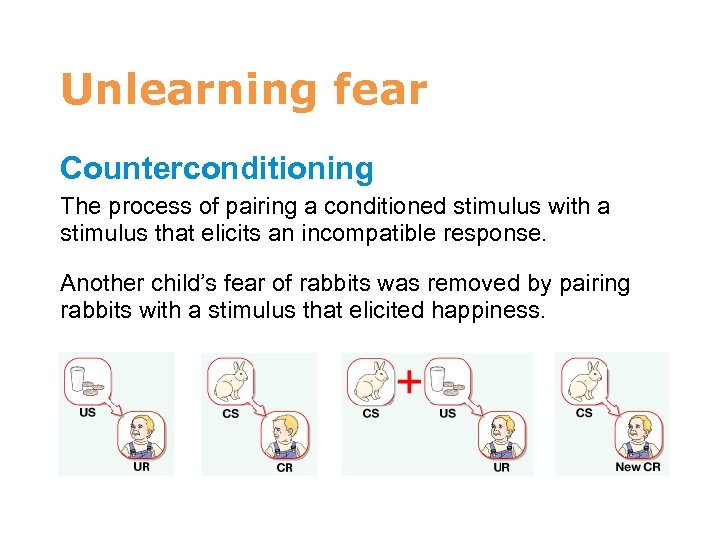 Unlearning fear

Counterconditioning

The process of pairing a conditioned stimulus with a stimulus that elicits an incompatible response.

Another child's fear of rabbits was removed by pairing rabbits with a stimulus that elicited happiness.

US

UR

CS

CR

CS

+

US

UR

CS

New CR